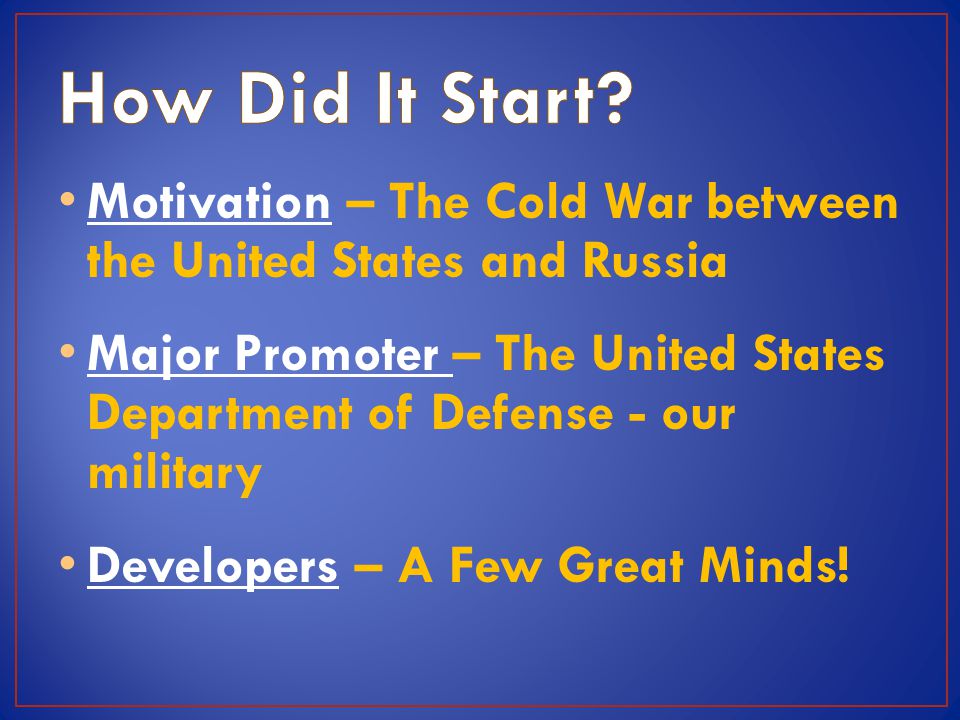 How Did It Start?

• Motivation – The Cold War between the United States and Russia

• Major Promoter – The United States Department of Defense - our military

• Developers – A Few Great Minds!